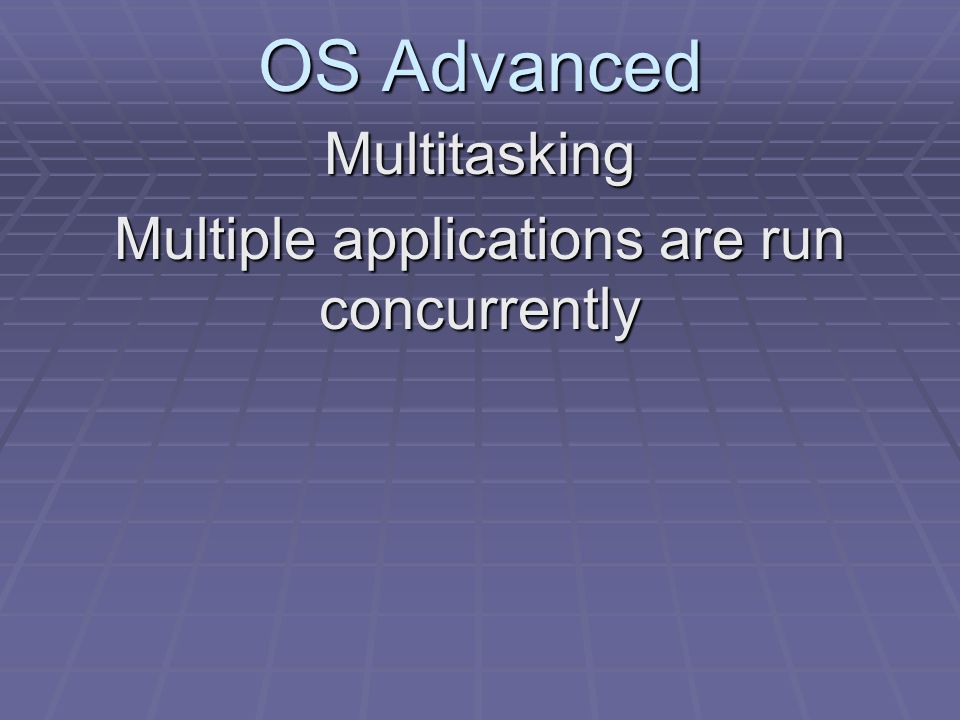 OS Advanced

Multitasking

Multiple applications are run concurrently